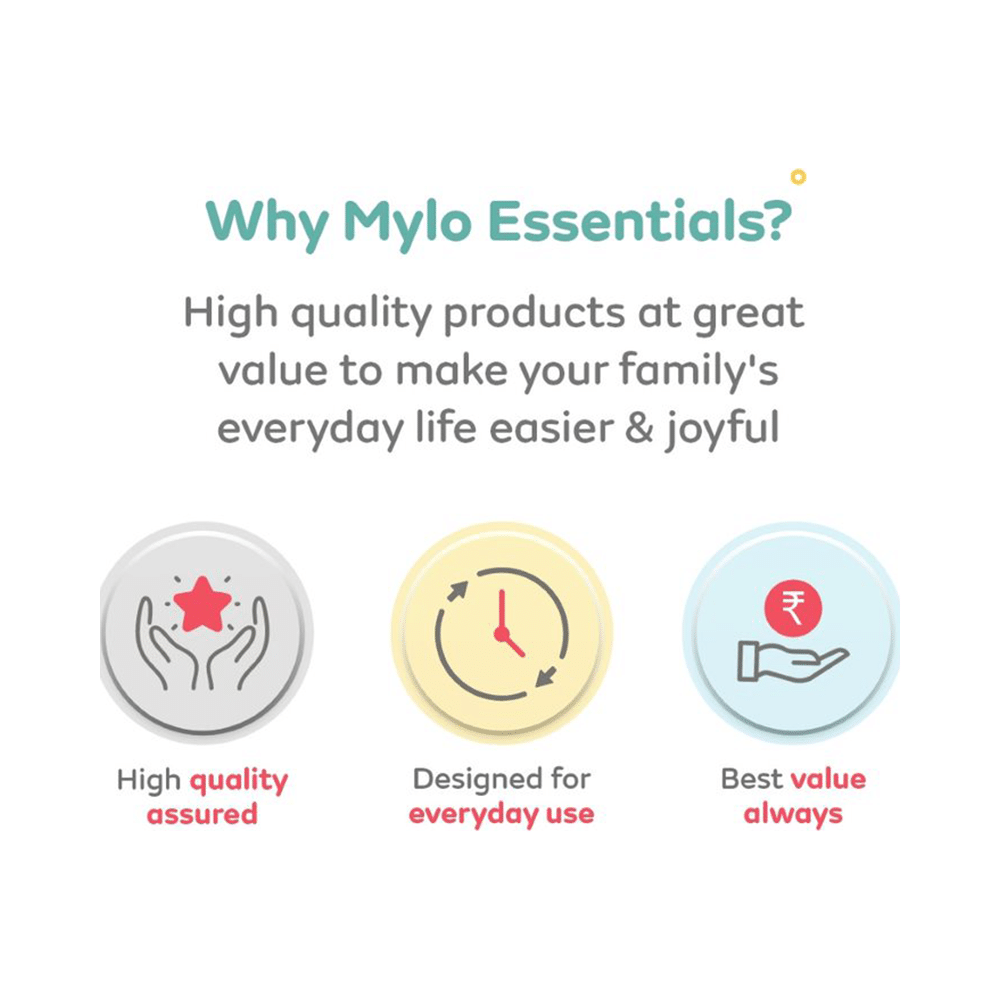 Why Mylo Essentials?

High quality products at great value to make your family's everyday life easier & joyful

₹

High quality assured

Designed for everyday use

Best value always